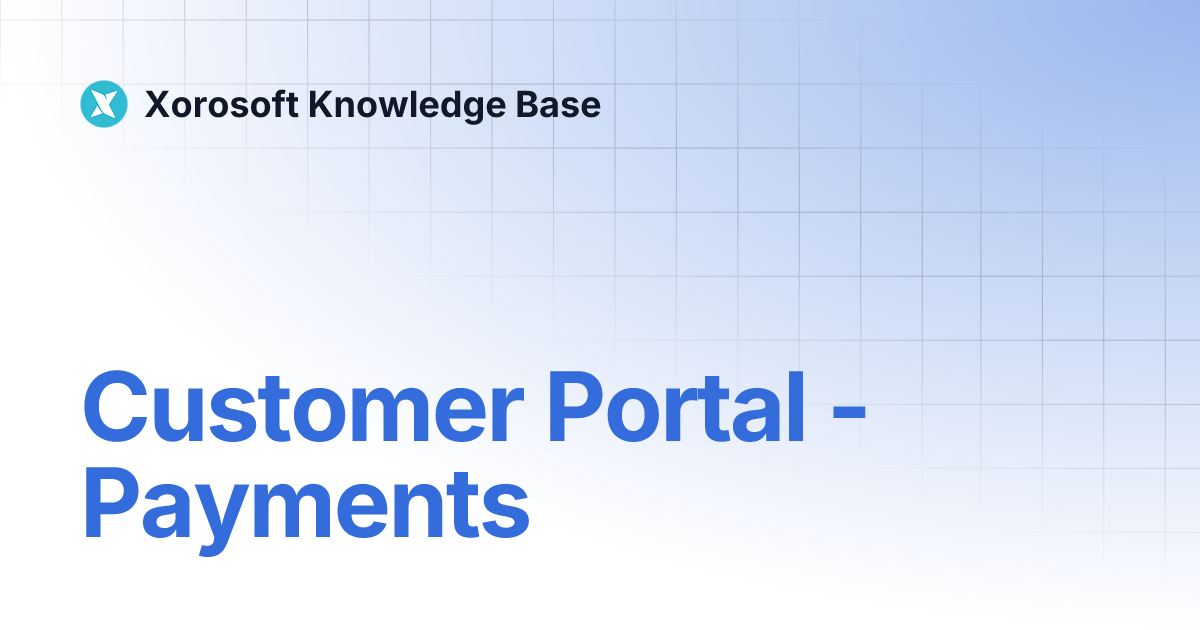 Xorosoft Knowledge Base

Customer Portal - Payments